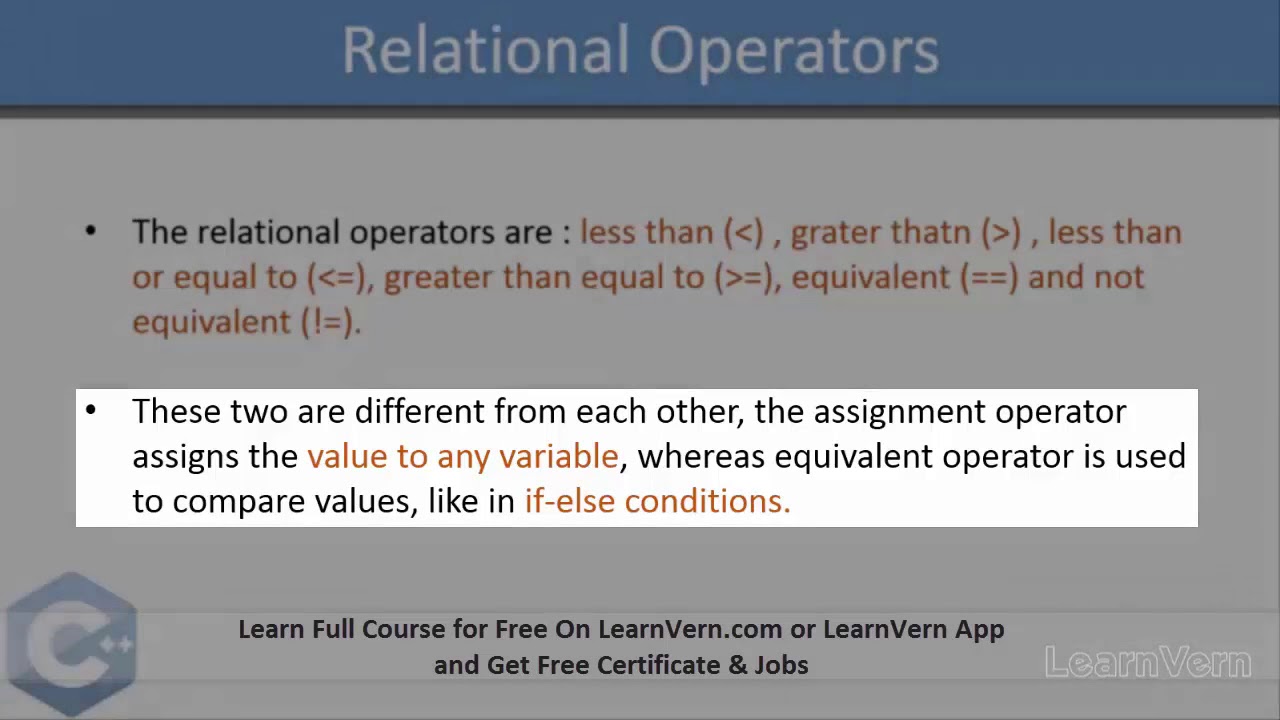 Relational Operators

• The relational operators are : less than (<) , grater thatn (>) , less than or equal to (<=), greater than equal to (>=), equivalent (==) and not equivalent (!=).

• These two are different from each other, the assignment operator assigns the value to any variable, whereas equivalent operator is used to compare values, like in if-else conditions.

C++

Learn Full Course for Free On LearnVern.com or LearnVern App
and Get Free Certificate & Jobs

LearnVern